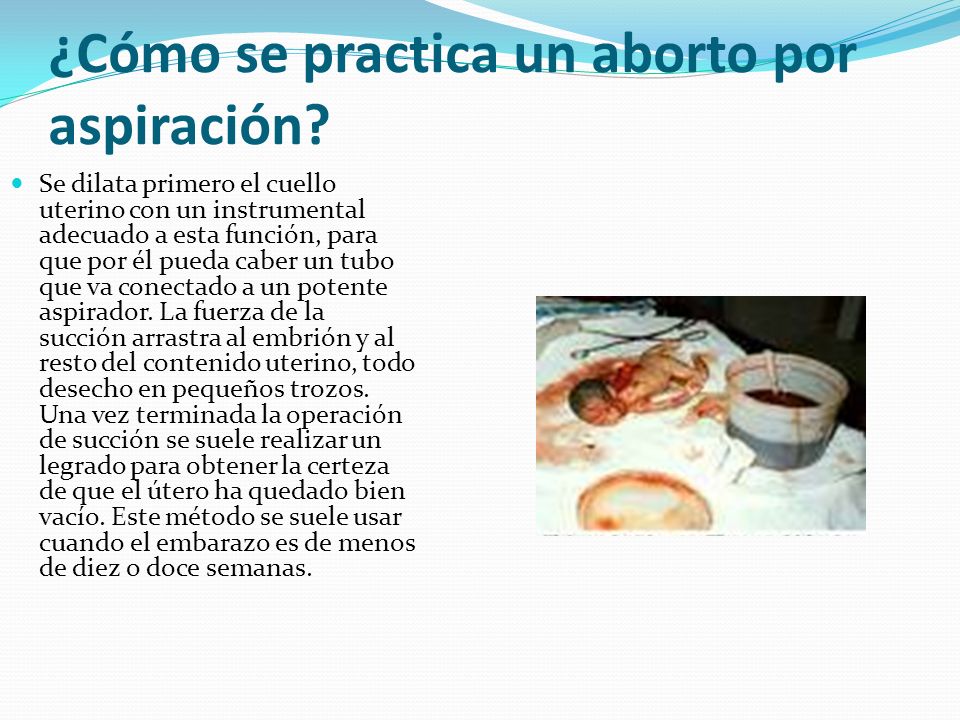 ¿Cómo se practica un aborto por aspiración?

Se dilata primero el cuello uterino con un instrumental adecuado a esta función, para que por él pueda caber un tubo que va conectado a un potente aspirador. La fuerza de la succión arrastra al embrión y al resto del contenido uterino, todo desecho en pequeños trozos. Una vez terminada la operación de succión se suele realizar un legrado para obtener la certeza de que el útero ha quedado bien vacío. Este método se suele usar cuando el embarazo es de menos de diez o doce semanas.